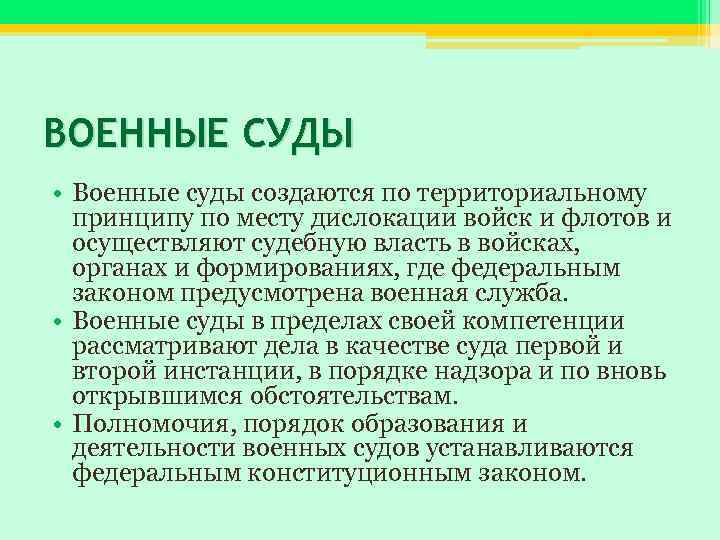 ВОЕННЫЕ СУДЫ

• Военные суды создаются по территориальному принципу по месту дислокации войск и флотов и осуществляют судебную власть в войсках, органах и формированиях, где федеральным законом предусмотрена военная служба.
• Военные суды в пределах своей компетенции рассматривают дела в качестве суда первой и второй инстанции, в порядке надзора и по вновь открывшимся обстоятельствам.
• Полномочия, порядок образования и деятельности военных судов устанавливаются федеральным конституционным законом.